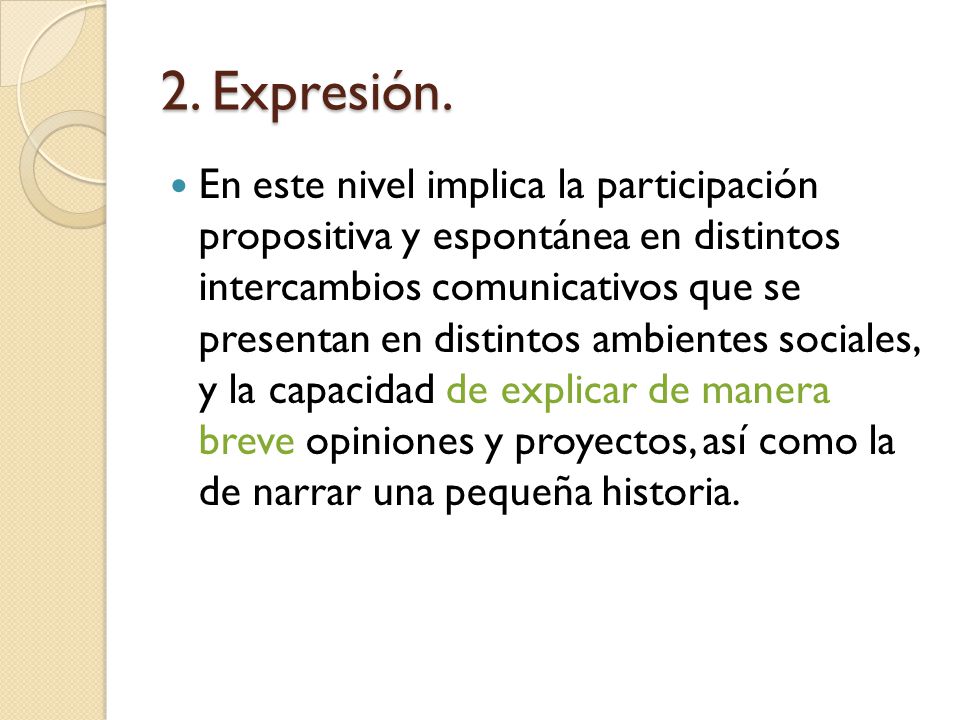 2. Expresión.

En este nivel implica la participación propositiva y espontánea en distintos intercambios comunicativos que se presentan en distintos ambientes sociales, y la capacidad de explicar de manera breve opiniones y proyectos, así como la de narrar una pequeña historia.